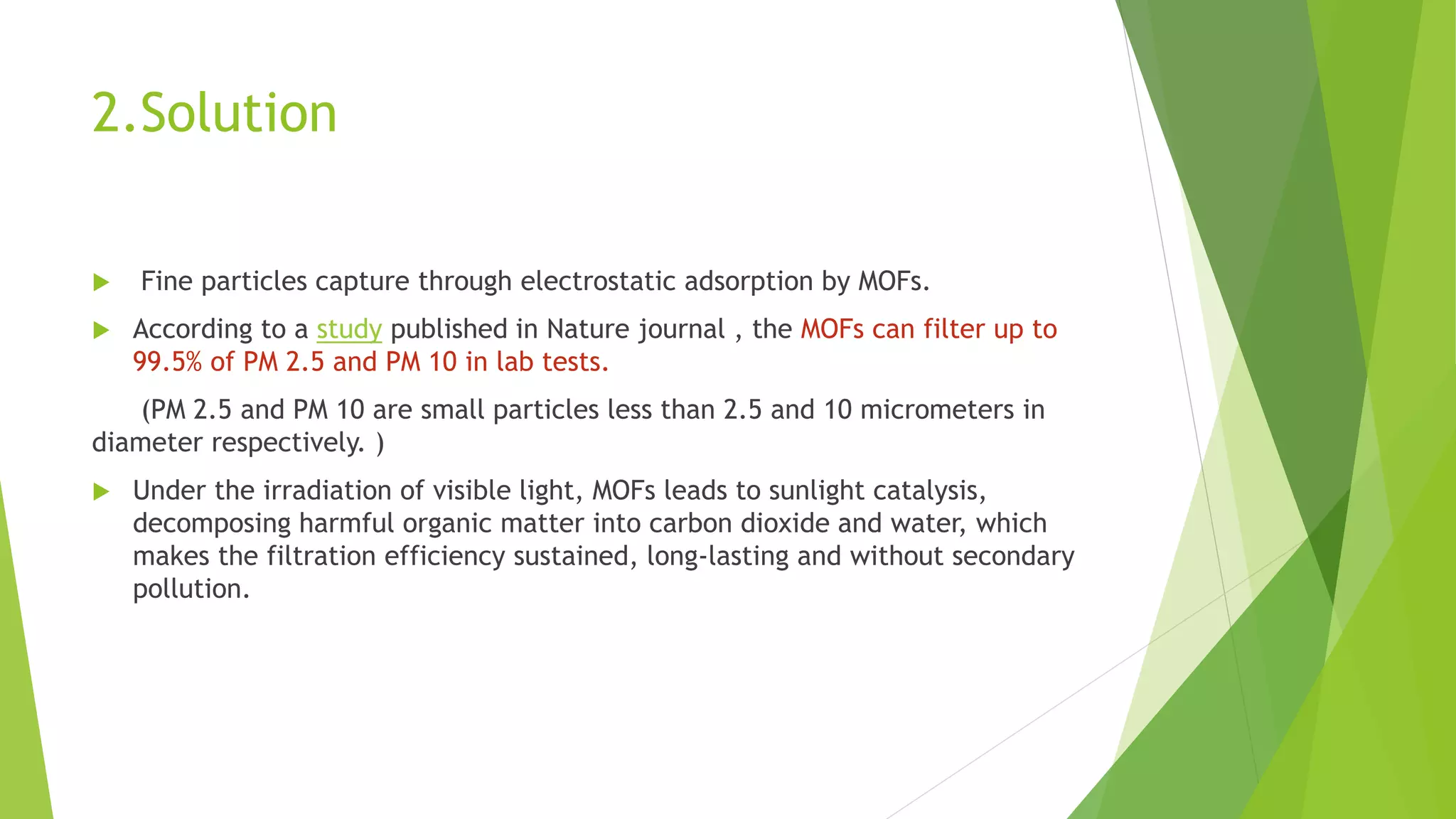 2.Solution

Fine particles capture through electrostatic adsorption by MOFs.

According to a study published in Nature journal , the MOFs can filter up to 99.5% of PM 2.5 and PM 10 in lab tests.

(PM 2.5 and PM 10 are small particles less than 2.5 and 10 micrometers in diameter respectively. )

Under the irradiation of visible light, MOFs leads to sunlight catalysis, decomposing harmful organic matter into carbon dioxide and water, which makes the filtration efficiency sustained, long-lasting and without secondary pollution.